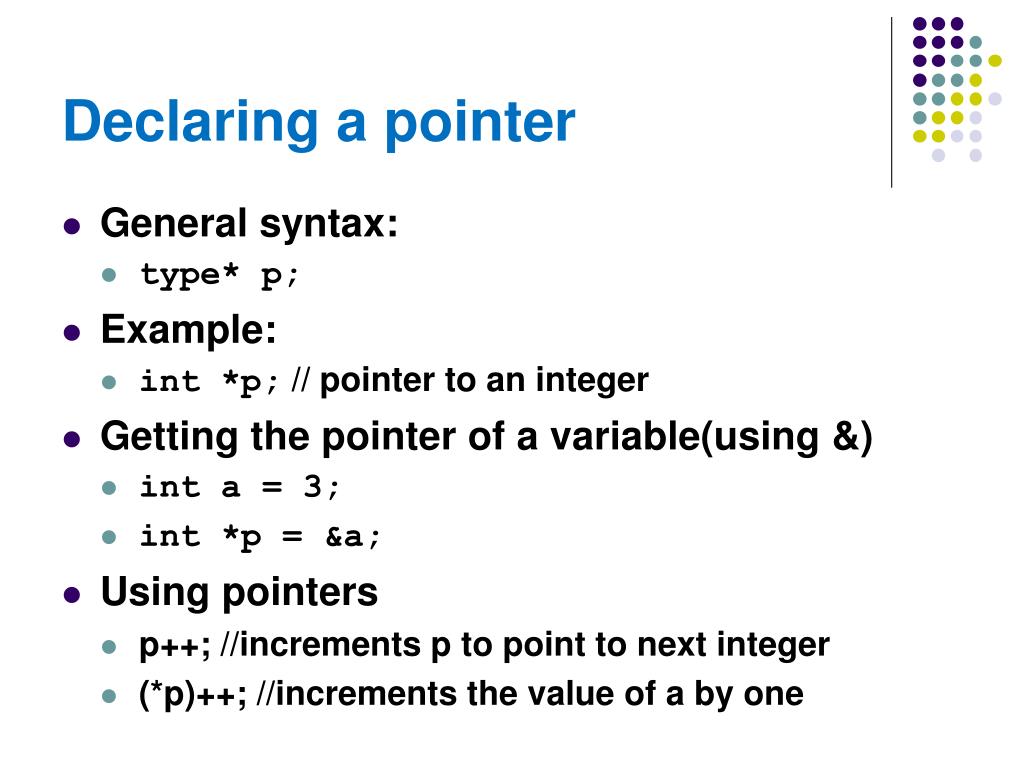 Declaring a pointer

- General syntax:
  - type* p;
- Example:
  - int *p; // pointer to an integer
- Getting the pointer of a variable(using &)
  - int a = 3;
  - int *p = &a;
- Using pointers
  - p++; //increments p to point to next integer
  - (*p)++; //increments the value of a by one